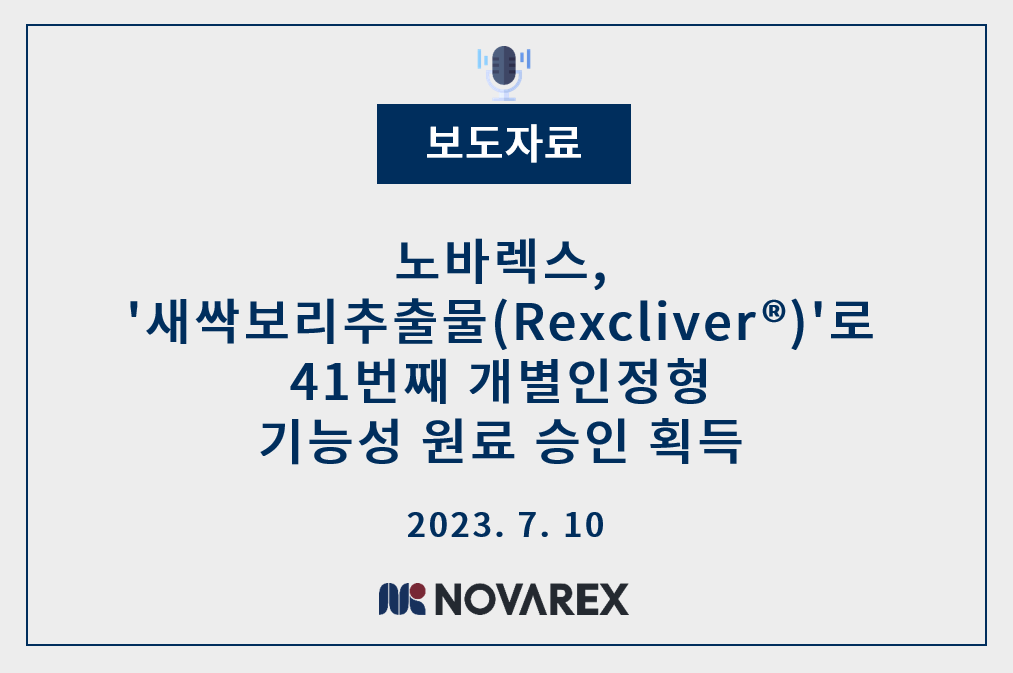 보도자료

노바렉스, '새싹보리추출물(Rexcliver®)'로 41번째 개별인정형 기능성 원료 승인 획득

2023. 7. 10

NOVAREX